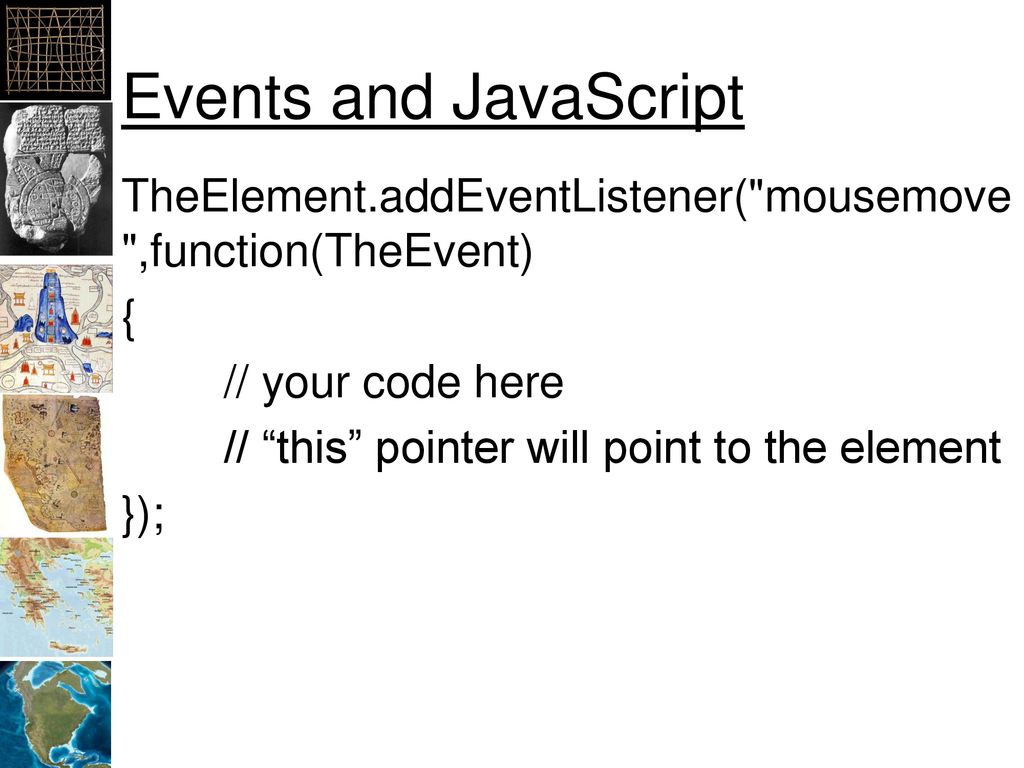 Events and JavaScript

TheElement.addEventListener("mousemove",function(TheEvent)
{
// your code here
// “this” pointer will point to the element
});